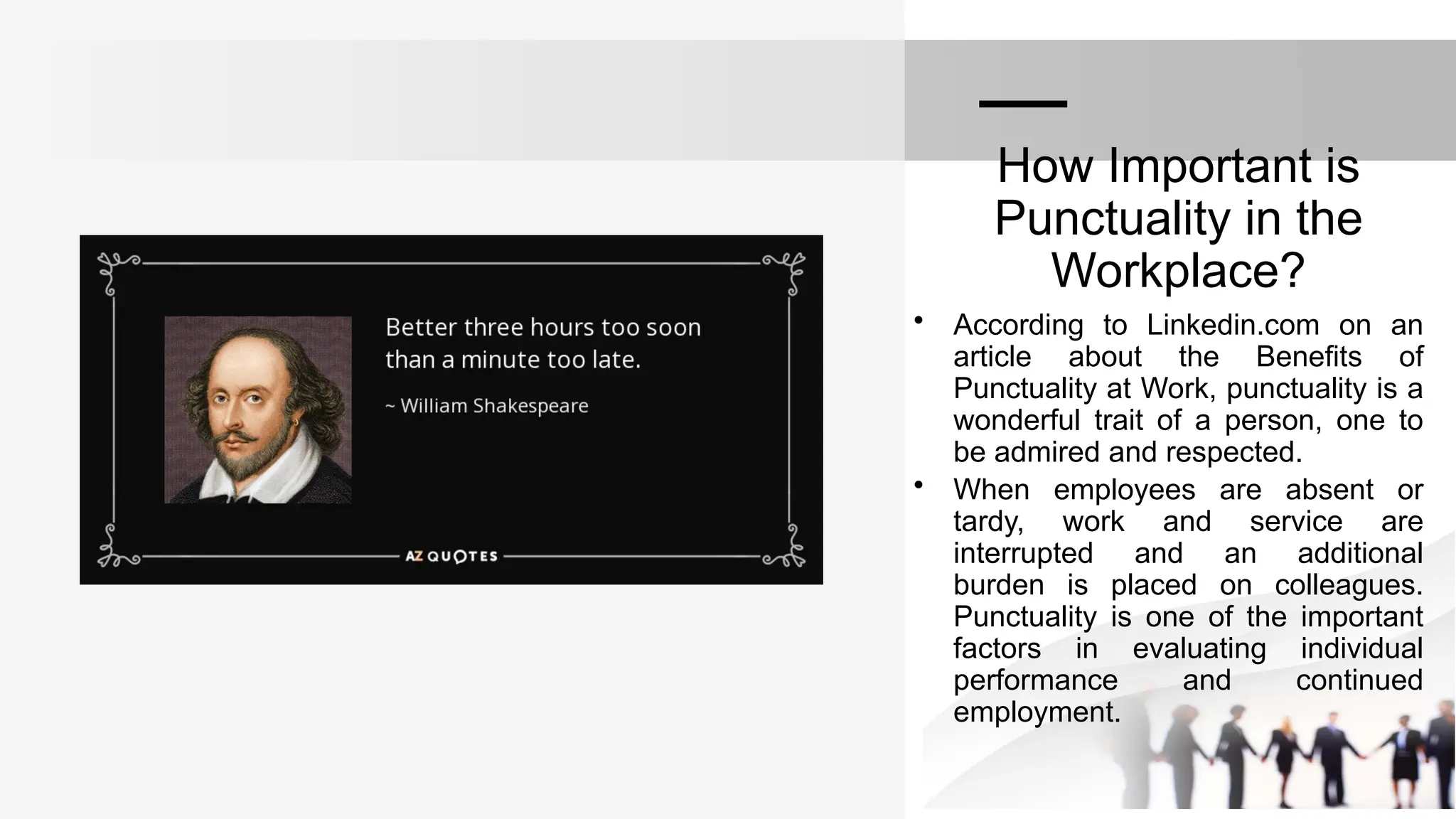 Better three hours too soon than a minute too late.

~ William Shakespeare

AZ QUOTES

How Important is Punctuality in the Workplace?

• According to Linkedin.com on an article about the Benefits of Punctuality at Work, punctuality is a wonderful trait of a person, one to be admired and respected.

• When employees are absent or tardy, work and service are interrupted and an additional burden is placed on colleagues. Punctuality is one of the important factors in evaluating individual performance and continued employment.